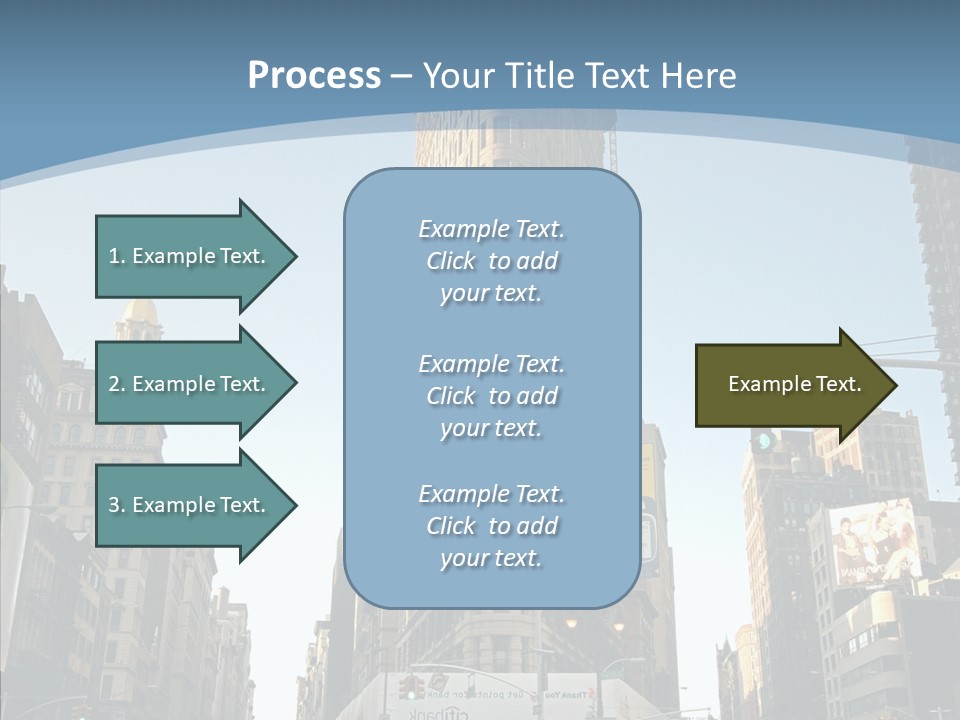 Process – Your Title Text Here

1. Example Text.

2. Example Text.

3. Example Text.

Example Text. Click to add your text.

Example Text. Click to add your text.

Example Text. Click to add your text.

Example Text.